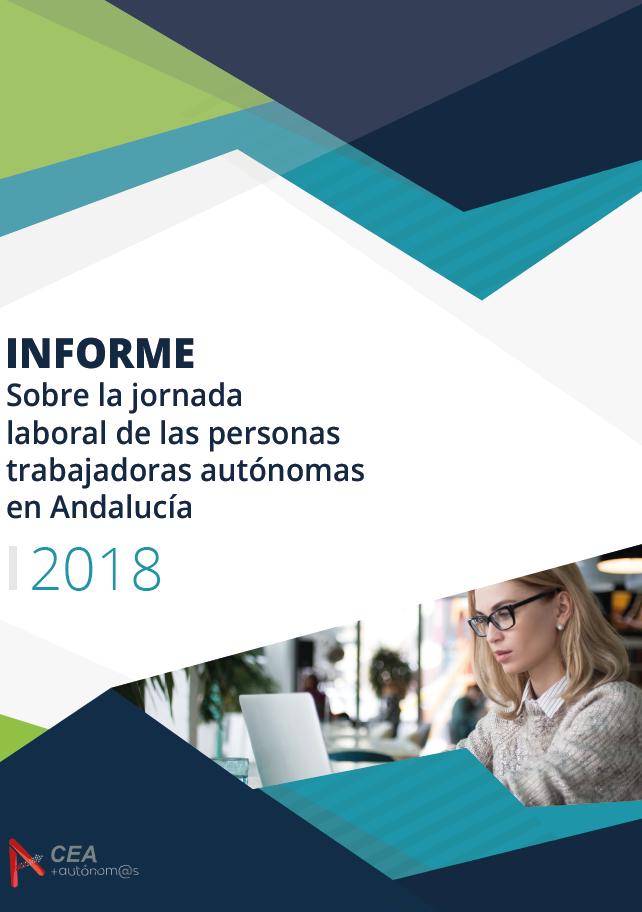 INFORME
Sobre la jornada laboral de las personas trabajadoras autónomas en Andalucía

2018

CEA
+autónom@s